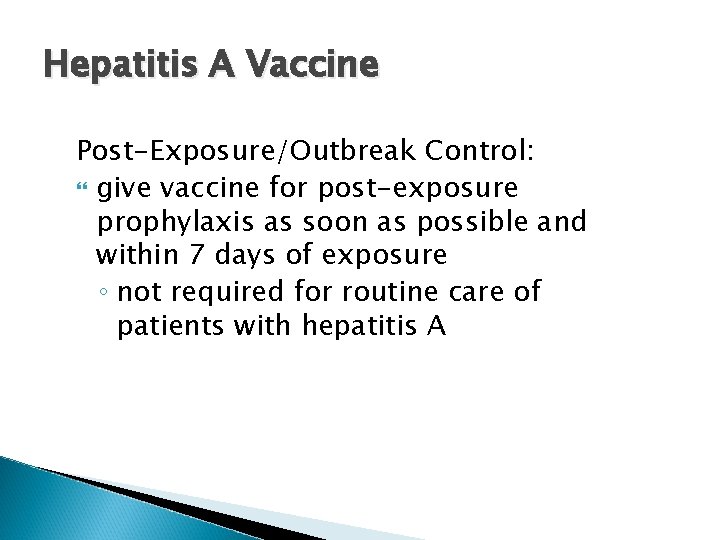 Hepatitis A Vaccine

Post-Exposure/Outbreak Control:

give vaccine for post-exposure prophylaxis as soon as possible and within 7 days of exposure

◦ not required for routine care of patients with hepatitis A